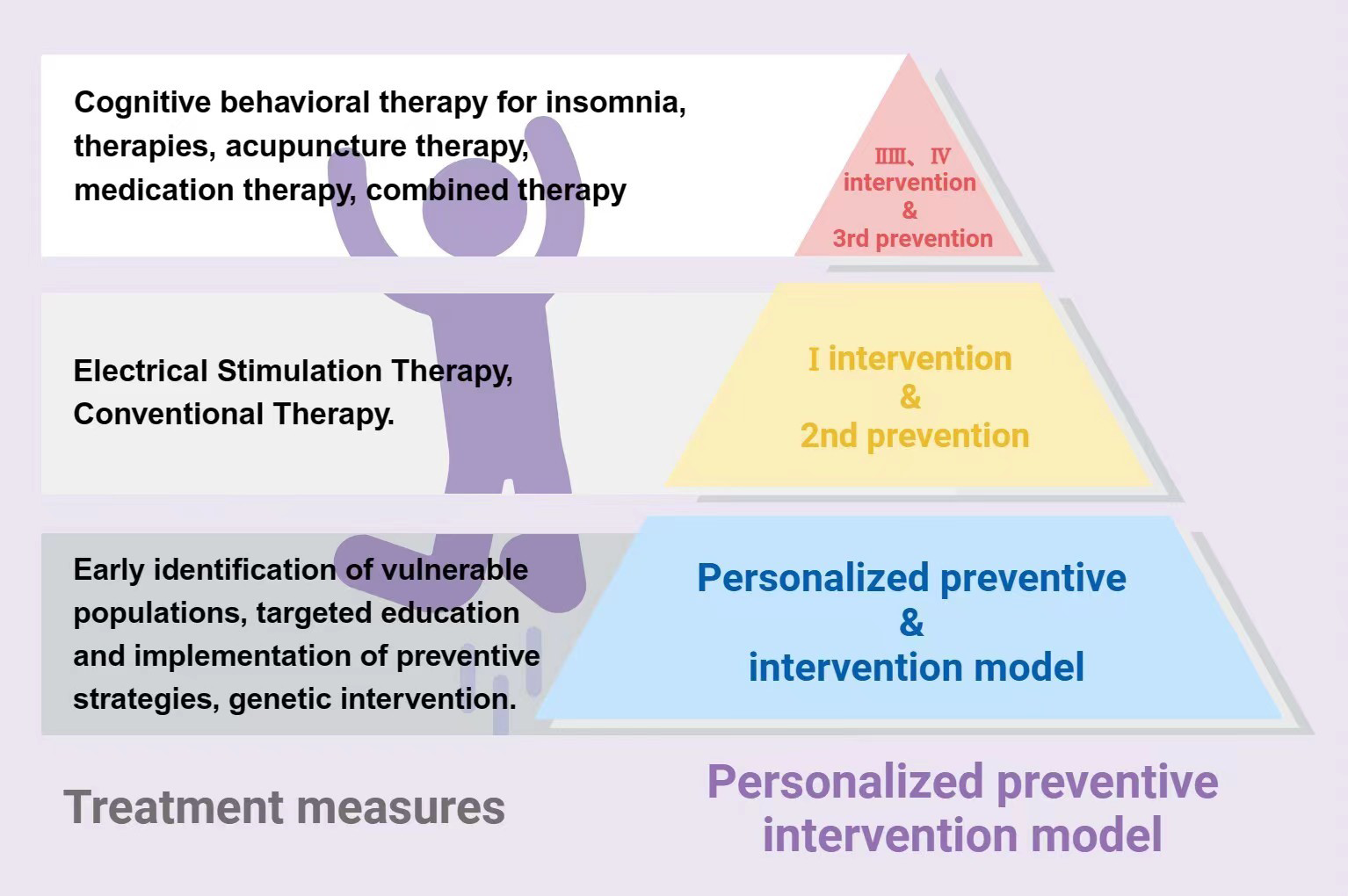 Cognitive behavioral therapy for insomnia, therapies, acupuncture therapy, medication therapy, combined therapy

IIIII、IV
intervention
&
3rd prevention

Electrical Stimulation Therapy, Conventional Therapy.

I intervention
&
2nd prevention

Early identification of vulnerable populations, targeted education and implementation of preventive strategies, genetic intervention.

Personalized preventive
&
intervention model

Treatment measures

Personalized preventive intervention model